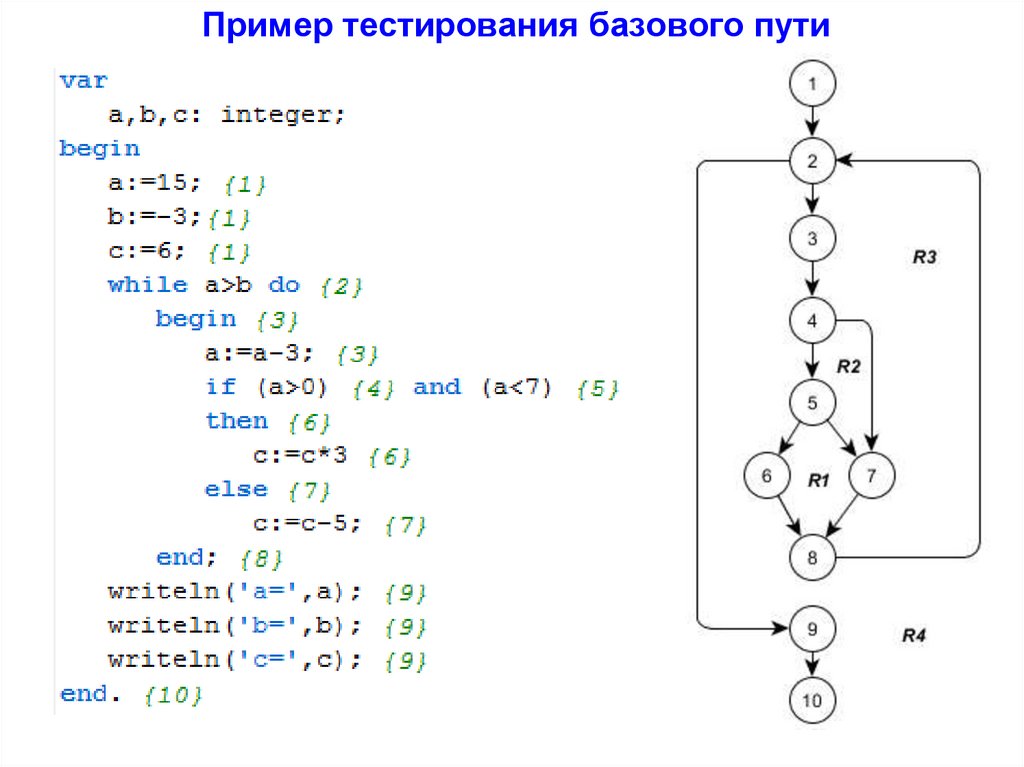 Пример тестирования базового пути

var
a,b,c: integer;
begin
a:=15; {1}
b:=-3;{1}
c:=6; {1}
while a>b do {2}
begin {3}
a:=a-3; {3}
if (a>0) {4} and (a<7) {5}
then {6}
c:=c*3 {6}
else {7}
c:=c-5; {7}
end; {8}
writeln('a=',a); {9}
writeln('b=',b); {9}
writeln('c=',c); {9}
end. {10}

1
2
3
R3
4
R2
5
6
R1
7
8
9
R4
10